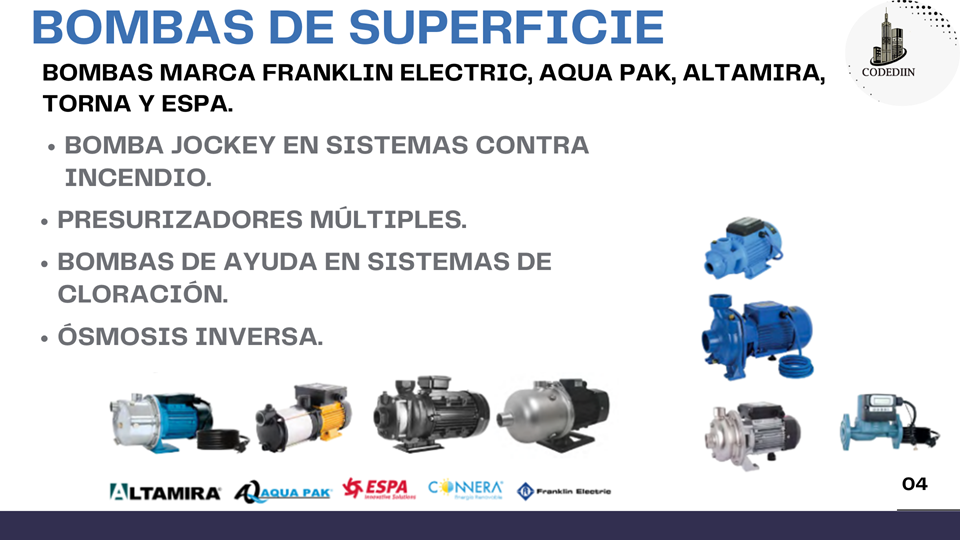 BOMBAS DE SUPERFICIE

CODEDIIN

BOMBAS MARCA FRANKLIN ELECTRIC, AQUA PAK, ALTAMIRA, TORNA Y ESPA.

• BOMBA JOCKEY EN SISTEMAS CONTRA INCENDIO.

• PRESURIZADORES MÚLTIPLES.

• BOMBAS DE AYUDA EN SISTEMAS DE CLORACIÓN.

• ÓSMOSIS INVERSA.

ALTAMIRA AQUA PAK ESPA Innovative Solutions CONNERA Energía Renovable Franklin Electric

04